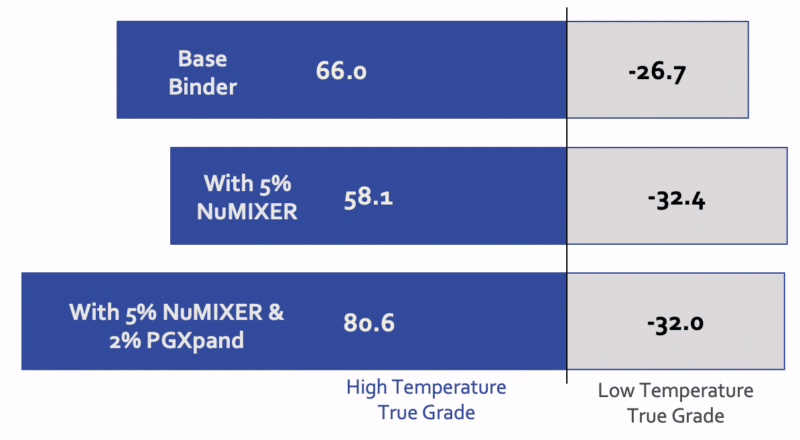 Base Binder 66.0 -26.7

With 5% NuMIXER 58.1 -32.4

With 5% NuMIXER & 2% PGXpand 80.6 -32.0

High Temperature True Grade

Low Temperature True Grade